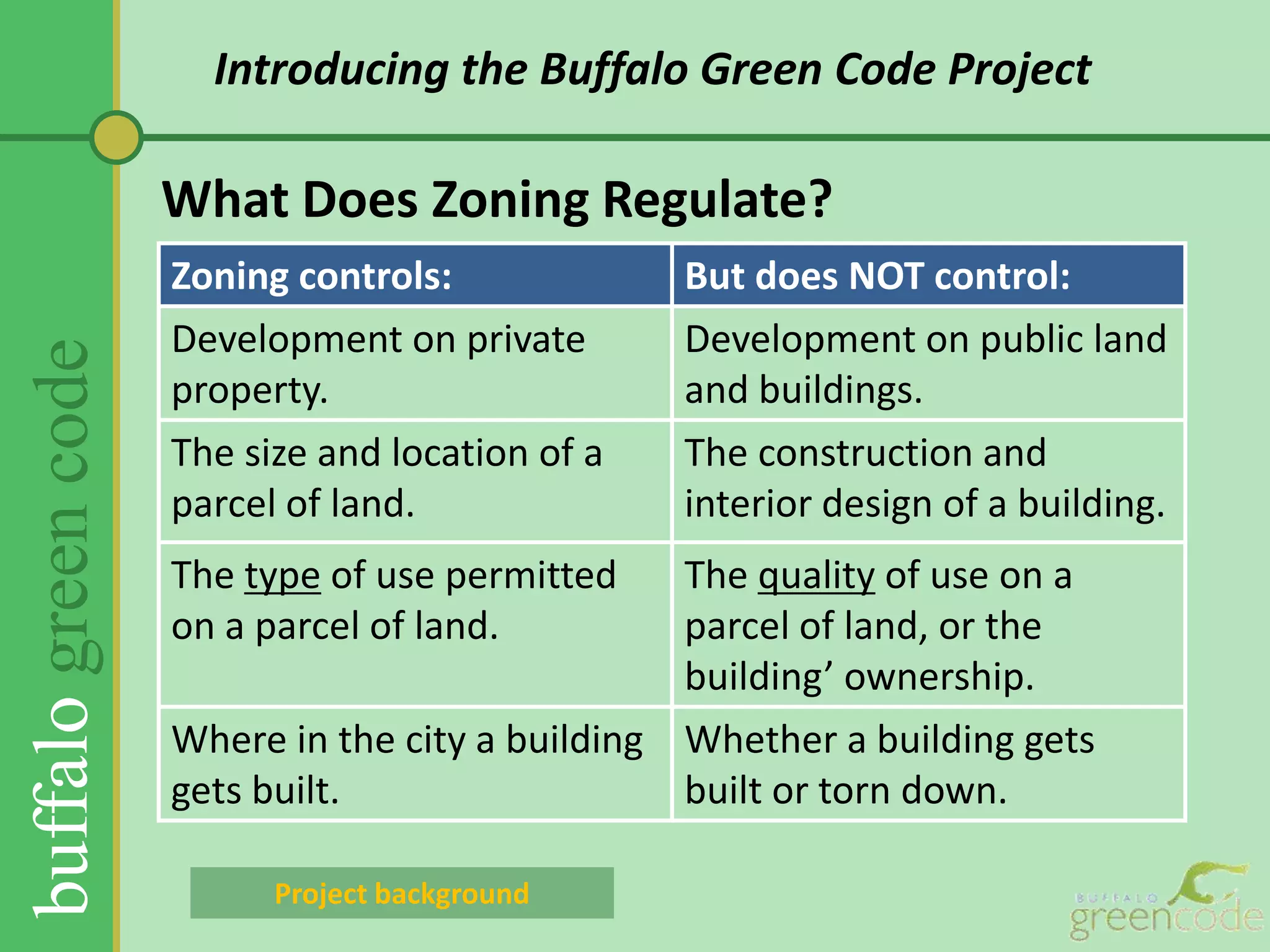 buffalo green code

Introducing the Buffalo Green Code Project

What Does Zoning Regulate?

| Zoning controls: | But does NOT control: |
|---|---|
| Development on private property. | Development on public land and buildings. |
| The size and location of a parcel of land. | The construction and interior design of a building. |
| The type of use permitted on a parcel of land. | The quality of use on a parcel of land, or the building’ ownership. |
| Where in the city a building gets built. | Whether a building gets built or torn down. |

Project background

BUFFALO greencode